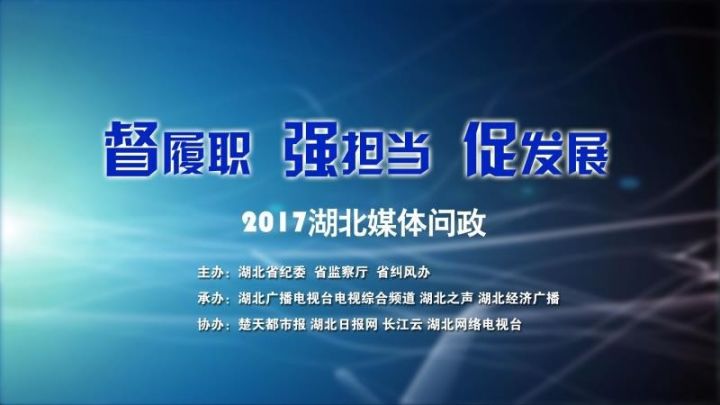 督履职 强担当 促发展

2017湖北媒体问政

主办：湖北省纪委 省监察厅 省纠风办
承办：湖北广播电视台电视综合频道 湖北之声 湖北经济广播
协办：楚天都市报 湖北日报网 长江云 湖北网络电视台